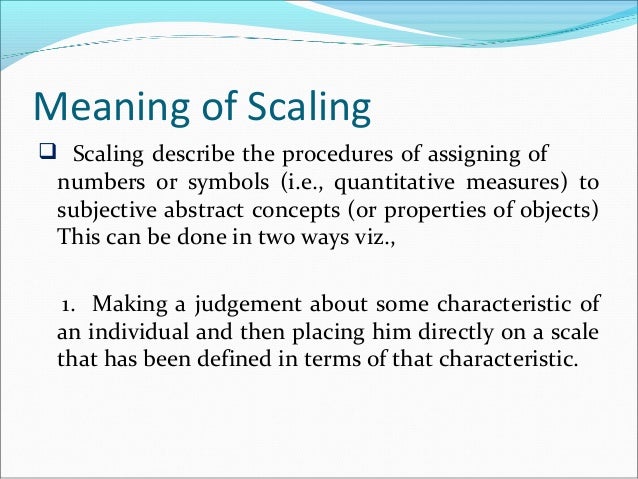 Meaning of Scaling

❑ Scaling describe the procedures of assigning of numbers or symbols (i.e., quantitative measures) to subjective abstract concepts (or properties of objects) This can be done in two ways viz.,

1. Making a judgement about some characteristic of an individual and then placing him directly on a scale that has been defined in terms of that characteristic.